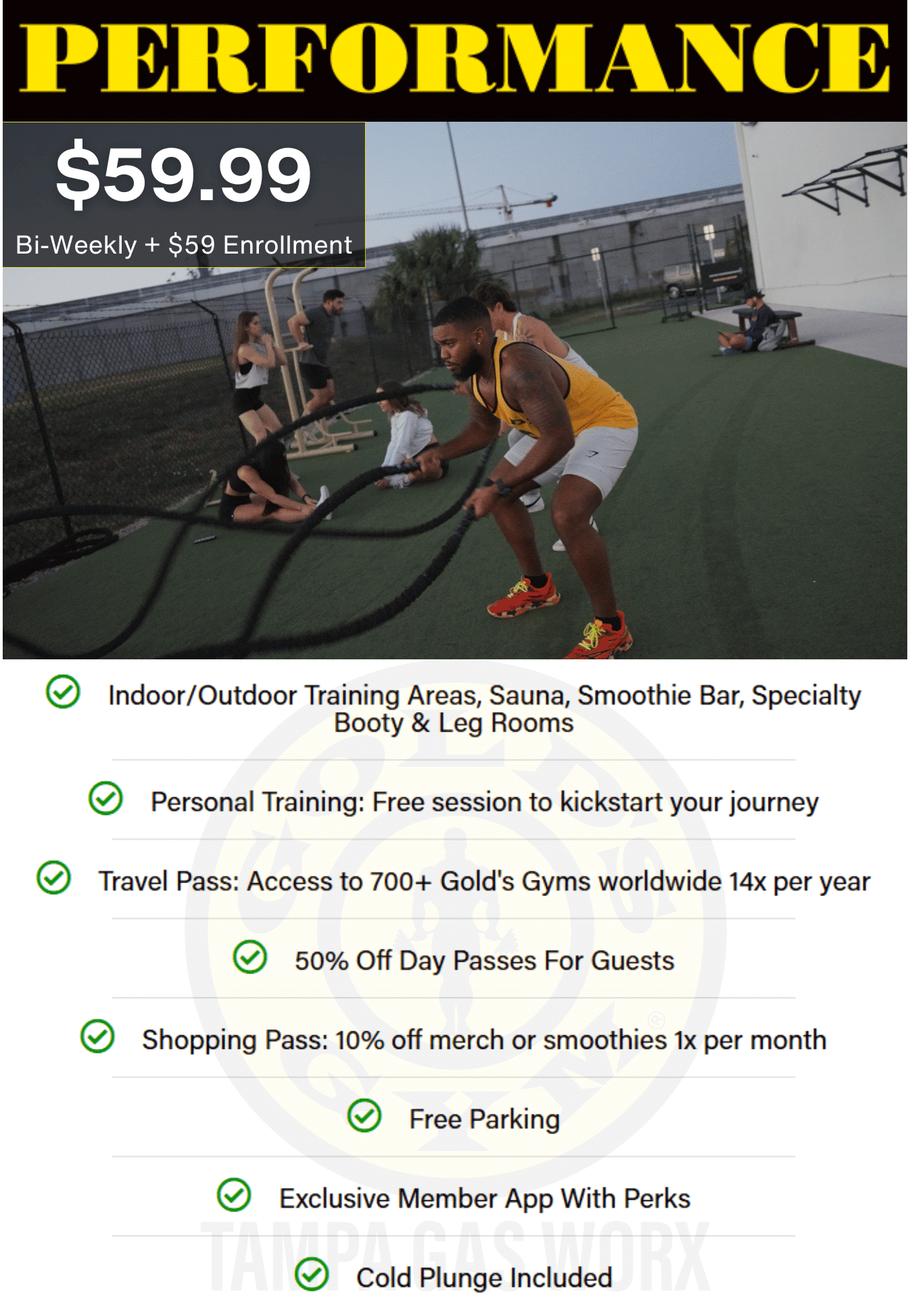 PERFORMANCE

$59.99

Bi-Weekly + $59 Enrollment

Indoor/Outdoor Training Areas, Sauna, Smoothie Bar, Specialty Booty & Leg Rooms

Personal Training: Free session to kickstart your journey

Travel Pass: Access to 700+ Gold's Gyms worldwide 14x per year

50% Off Day Passes For Guests

Shopping Pass: 10% off merch or smoothies 1x per month

Free Parking

Exclusive Member App With Perks

Cold Plunge Included

TAMPA GAS WORX